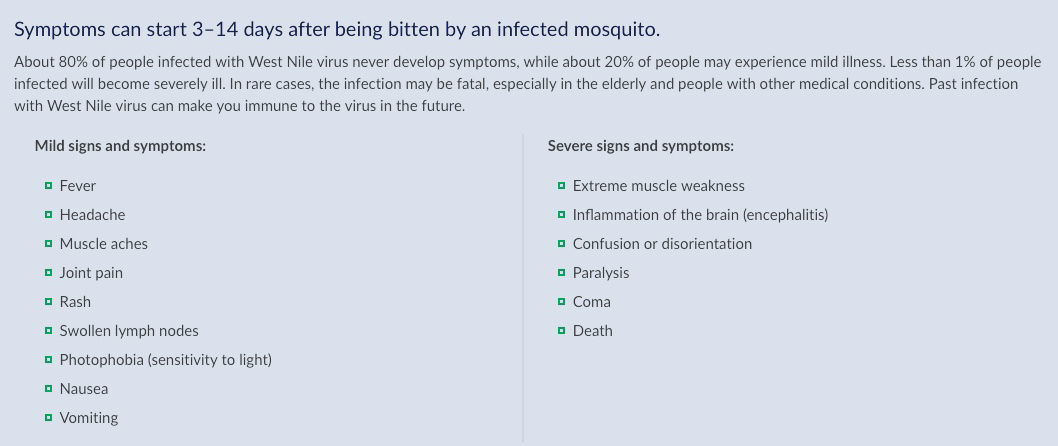 Symptoms can start 3–14 days after being bitten by an infected mosquito.

About 80% of people infected with West Nile virus never develop symptoms, while about 20% of people may experience mild illness. Less than 1% of people infected will become severely ill. In rare cases, the infection may be fatal, especially in the elderly and people with other medical conditions. Past infection with West Nile virus can make you immune to the virus in the future.

Mild signs and symptoms:

- Fever
- Headache
- Muscle aches
- Joint pain
- Rash
- Swollen lymph nodes
- Photophobia (sensitivity to light)
- Nausea
- Vomiting

Severe signs and symptoms:

- Extreme muscle weakness
- Inflammation of the brain (encephalitis)
- Confusion or disorientation
- Paralysis
- Coma
- Death